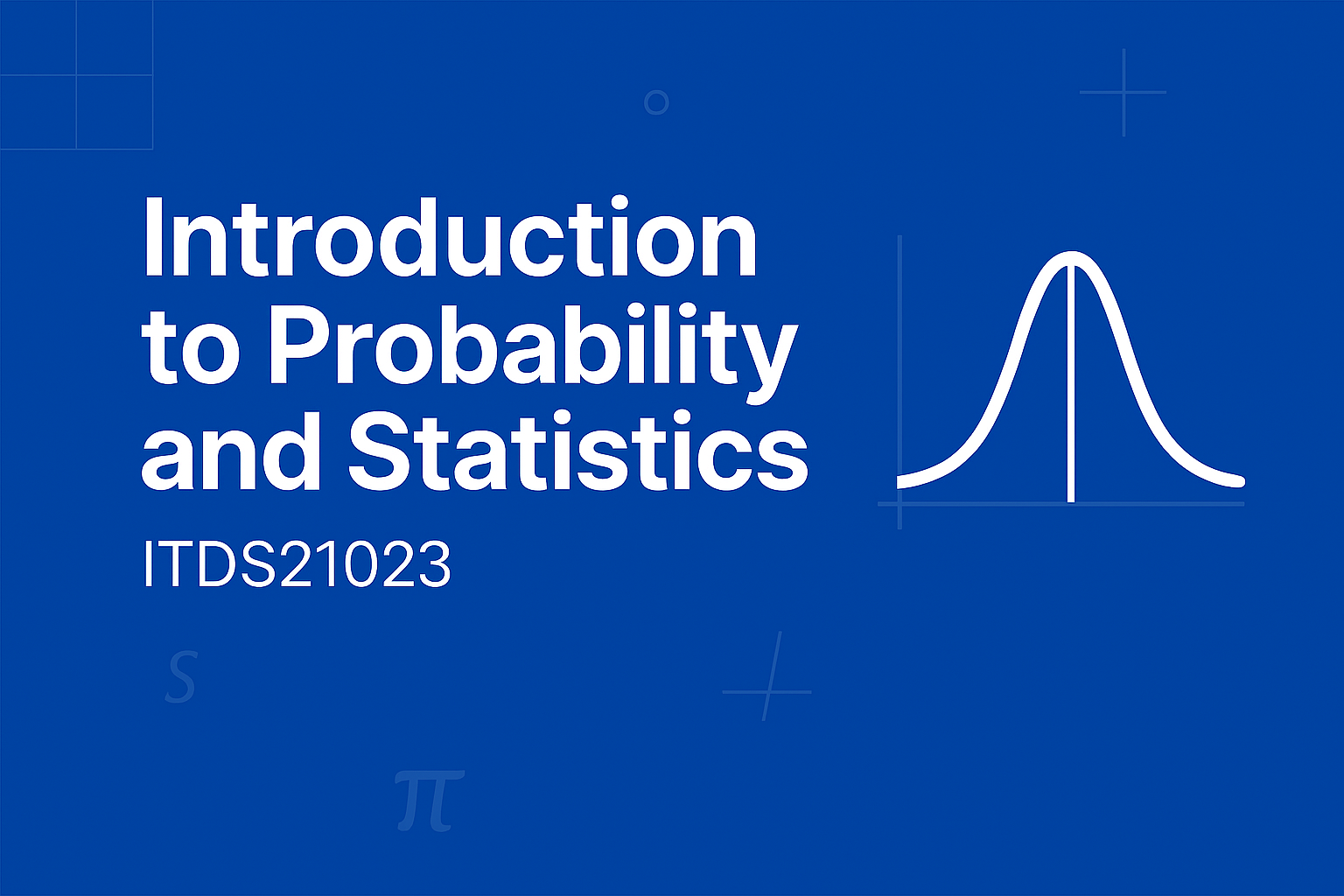 Introduction to Probability and Statistics

ITDS21023

$S$

$\pi$